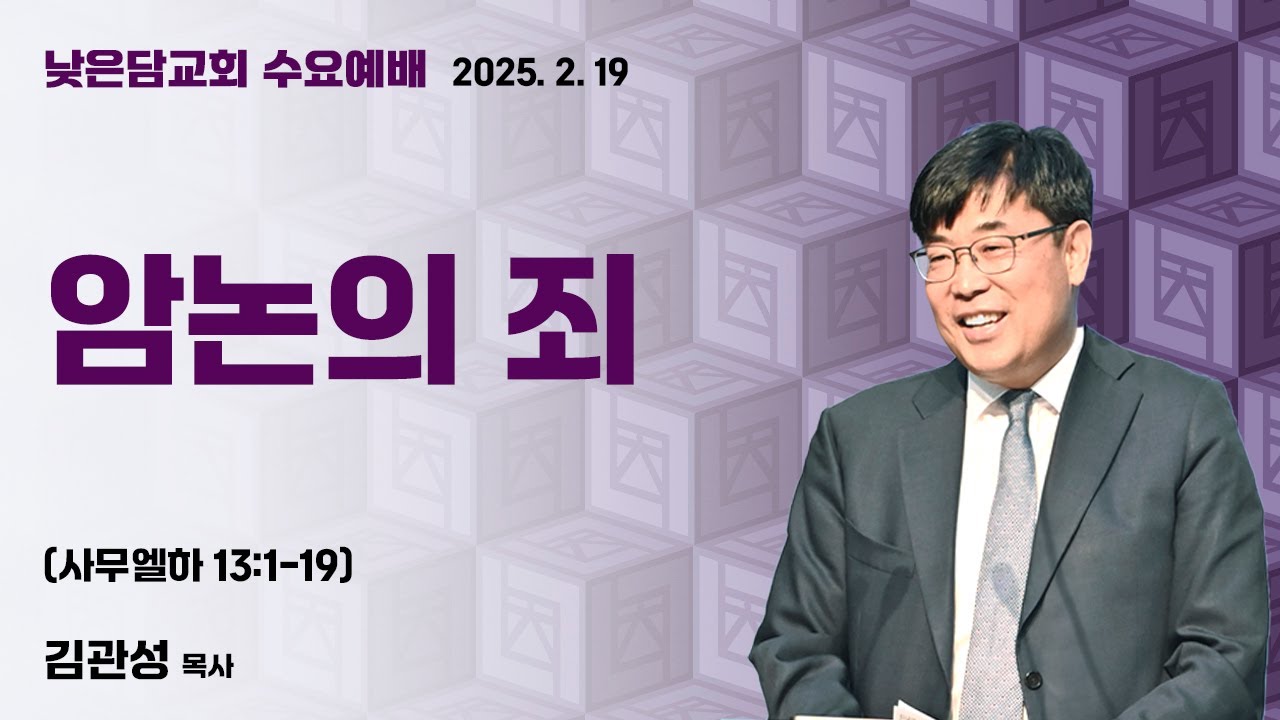 낮은담교회 수요예배 2025. 2. 19

암논의 죄

(사무엘하 13:1-19)

김관성 목사